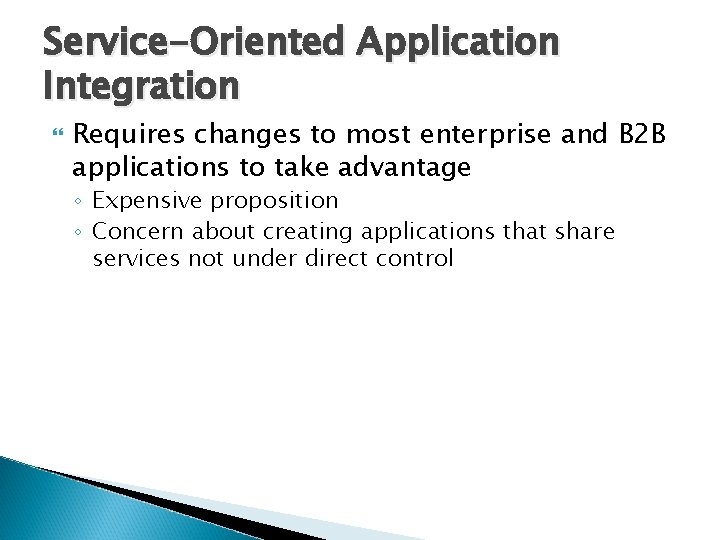 Service-Oriented Application Integration

Requires changes to most enterprise and B2B applications to take advantage

◦ Expensive proposition
◦ Concern about creating applications that share services not under direct control